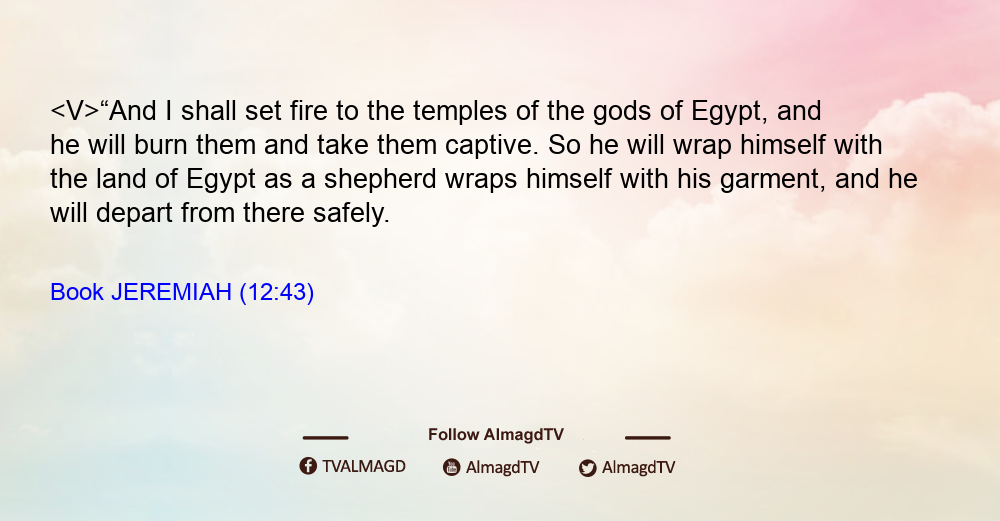 <V>“And I shall set fire to the temples of the gods of Egypt, and he will burn them and take them captive. So he will wrap himself with the land of Egypt as a shepherd wraps himself with his garment, and he will depart from there safely.

Book JEREMIAH (12:43)

Follow AlmagdTV

TVALMAGD AlmagdTV AlmagdTV